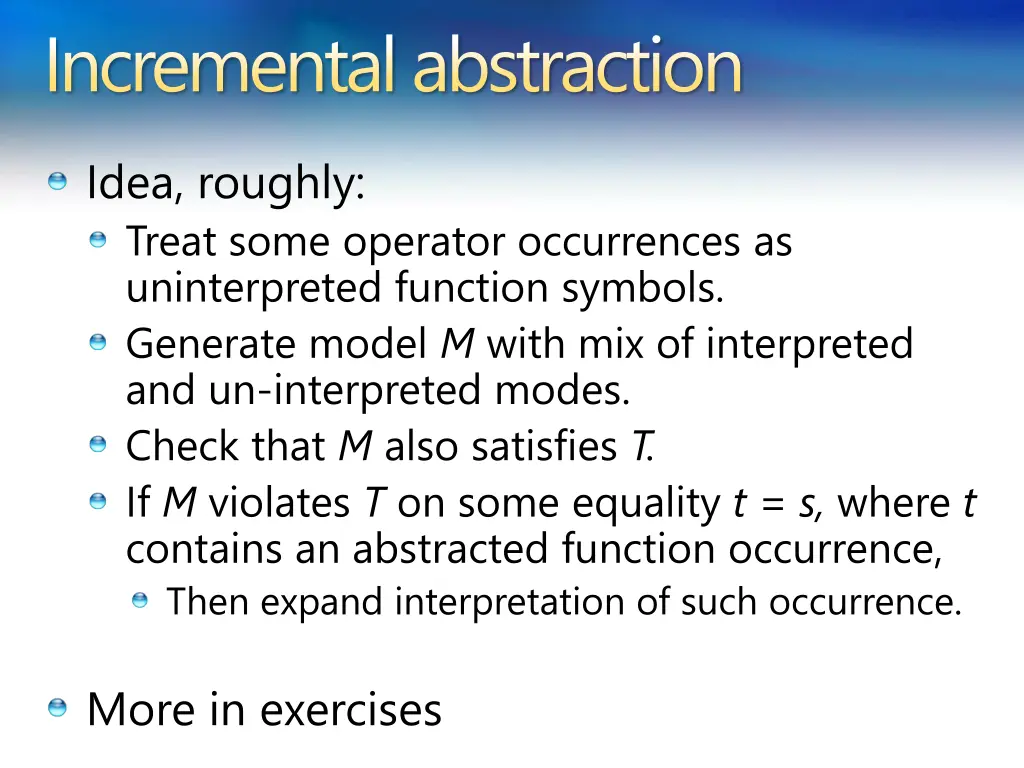 Incremental abstraction

Idea, roughly:

Treat some operator occurrences as uninterpreted function symbols.

Generate model $M$ with mix of interpreted and un-interpreted modes.

Check that $M$ also satisfies $T$.

If $M$ violates $T$ on some equality $t = s$, where $t$ contains an abstracted function occurrence,

Then expand interpretation of such occurrence.

More in exercises